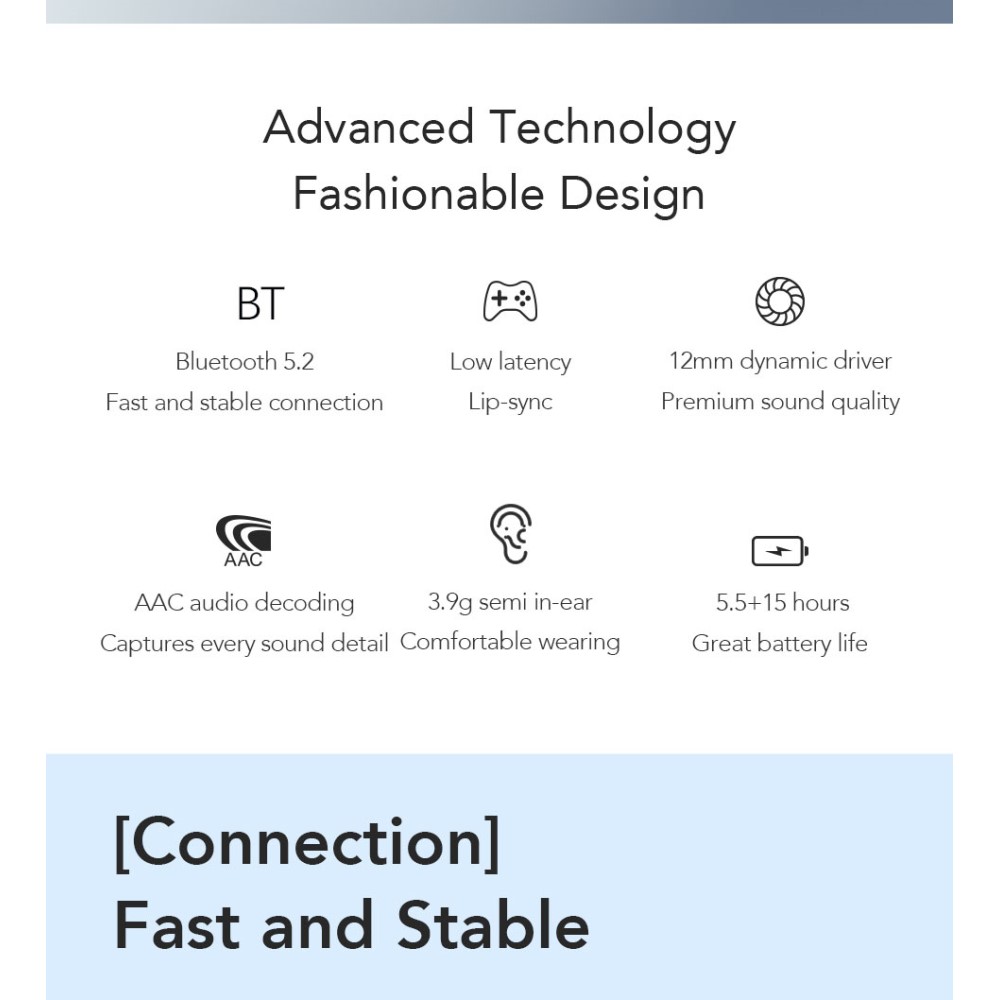 Advanced Technology
Fashionable Design

BT
Bluetooth 5.2
Fast and stable connection

Low latency
Lip-sync

12mm dynamic driver
Premium sound quality

AAC
AAC audio decoding
Captures every sound detail

3.9g semi in-ear
Comfortable wearing

5.5+15 hours
Great battery life

[Connection]
Fast and Stable